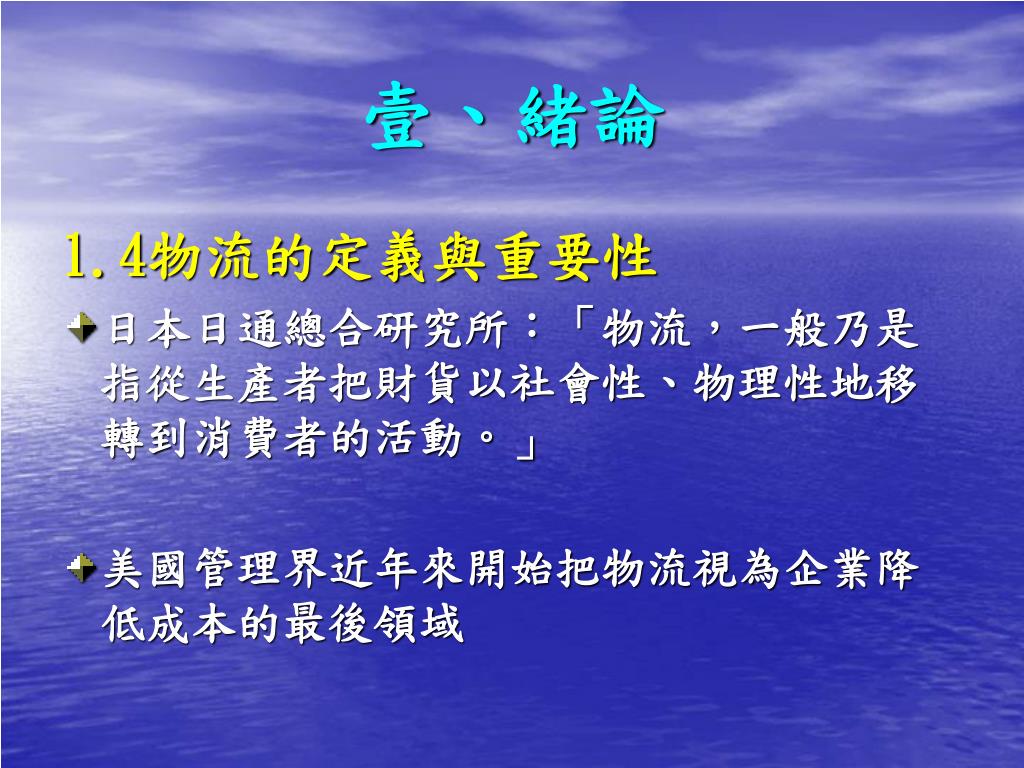 壹、緒論

1.4物流的定義與重要性

日本日通總合研究所：「物流，一般乃是指從生產者把財貨以社會性、物理性地移轉到消費者的活動。」

美國管理界近年來開始把物流視為企業降低成本的最後領域